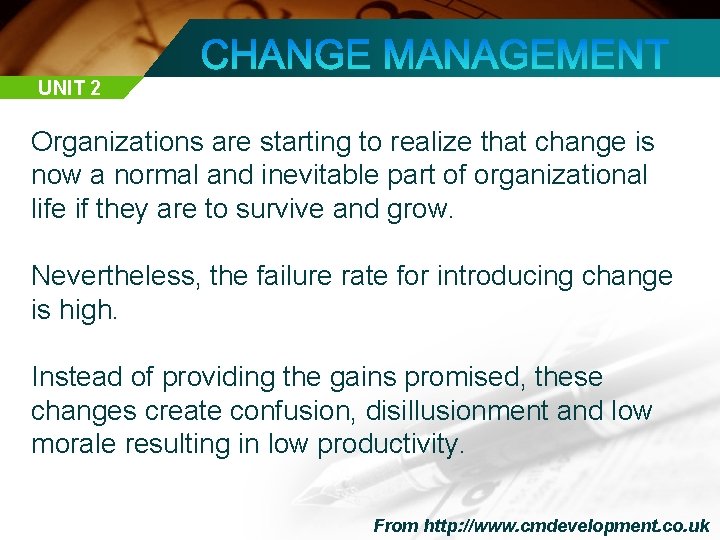 CHANGE MANAGEMENT

UNIT 2

Organizations are starting to realize that change is now a normal and inevitable part of organizational life if they are to survive and grow.

Nevertheless, the failure rate for introducing change is high.

Instead of providing the gains promised, these changes create confusion, disillusionment and low morale resulting in low productivity.

From http://www.cmdevelopment.co.uk